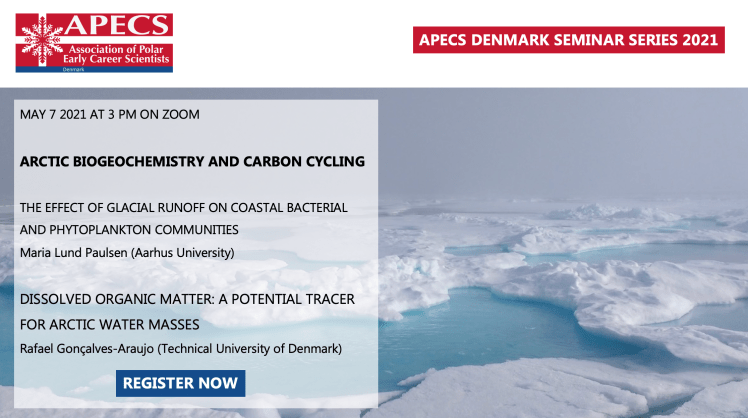 APECS
Association of Polar Early Career Scientists
Denmark

APECS DENMARK SEMINAR SERIES 2021

MAY 7 2021 AT 3 PM ON ZOOM

ARCTIC BIOGEOCHEMISTRY AND CARBON CYCLING

THE EFFECT OF GLACIAL RUNOFF ON COASTAL BACTERIAL AND PHYTOPLANKTON COMMUNITIES
Maria Lund Paulsen (Aarhus University)

DISSOLVED ORGANIC MATTER: A POTENTIAL TRACER FOR ARCTIC WATER MASSES
Rafael Gonçalves-Araujo (Technical University of Denmark)

REGISTER NOW